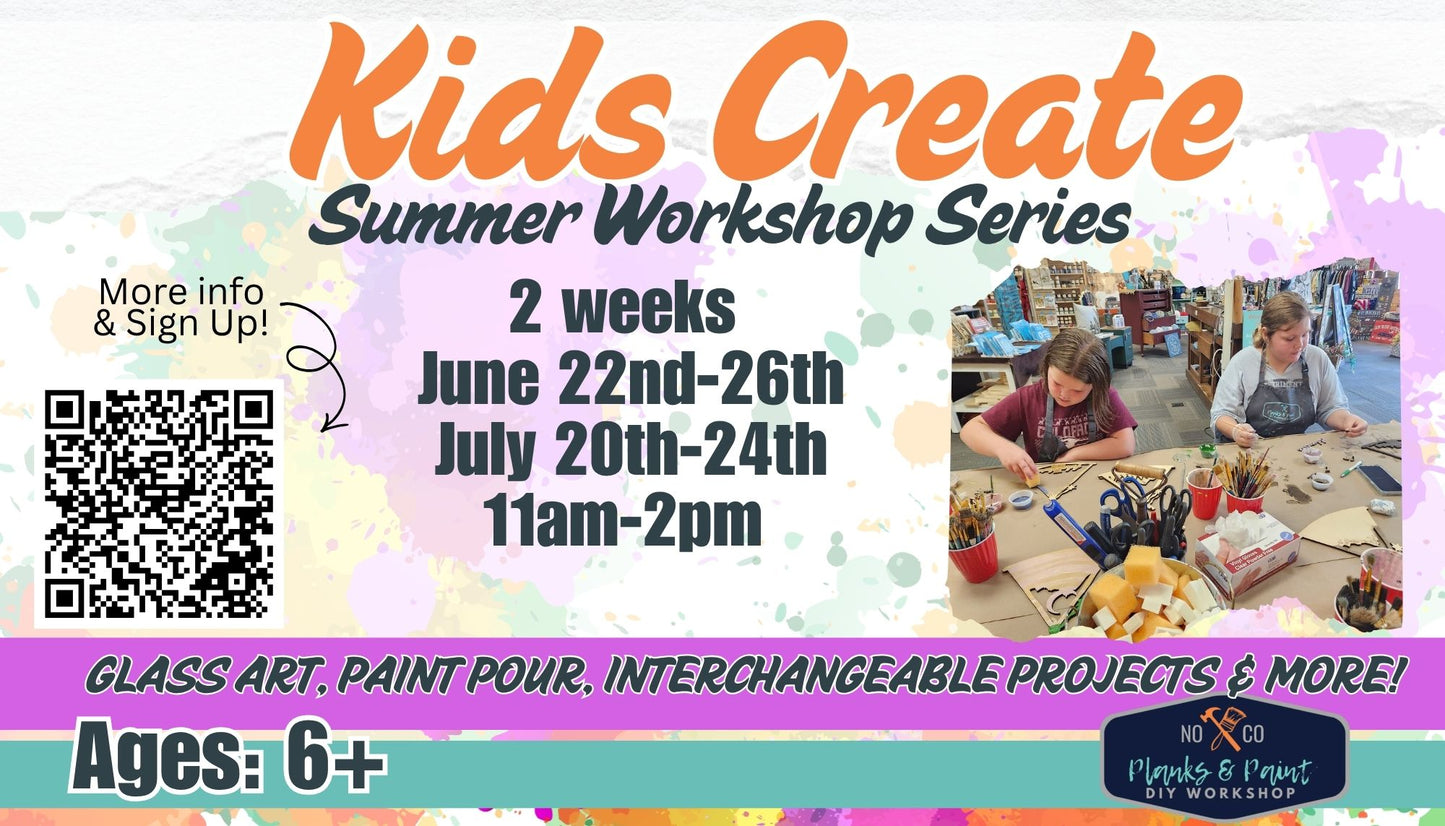 Kids Create
Summer Workshop Series

More info & Sign Up!

2 weeks
June 22nd-26th
July 20th-24th
11am-2pm

GLASS ART, PAINT POUR, INTERCHANGEABLE PROJECTS & MORE!

Ages: 6+

NO CO
Planks & Paint
DIY WORKSHOP